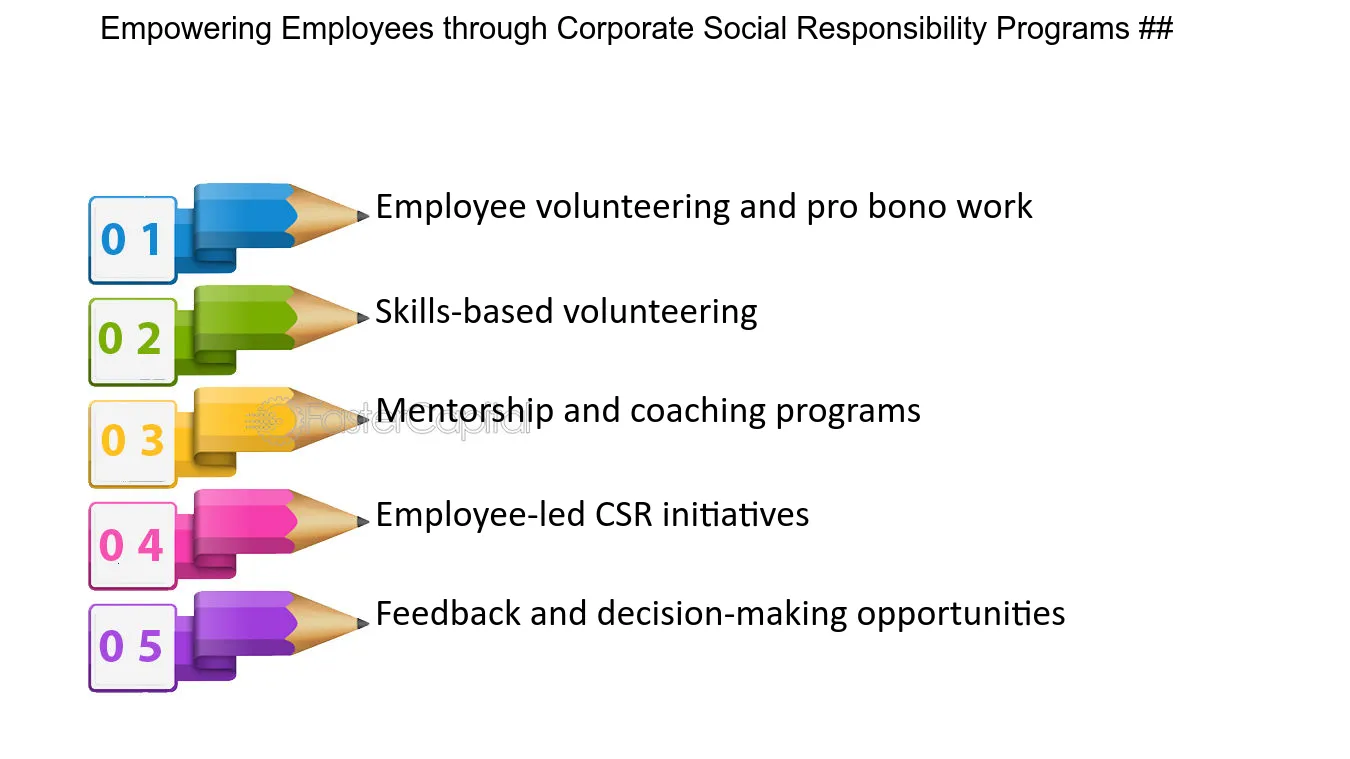 Empowering Employees through Corporate Social Responsibility Programs ##

0 1 Employee volunteering and pro bono work

0 2 Skills-based volunteering

0 3 Mentorship and coaching programs

FasterCapital

0 4 Employee-led CSR initiatives

0 5 Feedback and decision-making opportunities